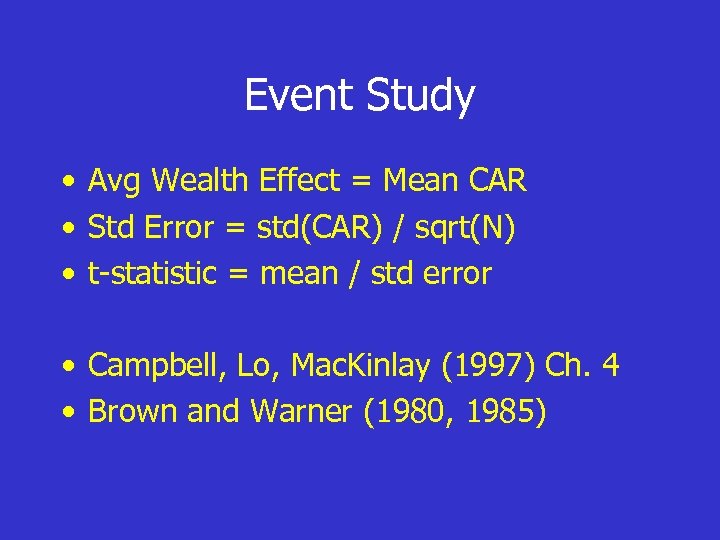 Event Study

• Avg Wealth Effect = Mean CAR
• Std Error = std(CAR) / sqrt(N)
• t-statistic = mean / std error

• Campbell, Lo, MacKinlay (1997) Ch. 4
• Brown and Warner (1980, 1985)